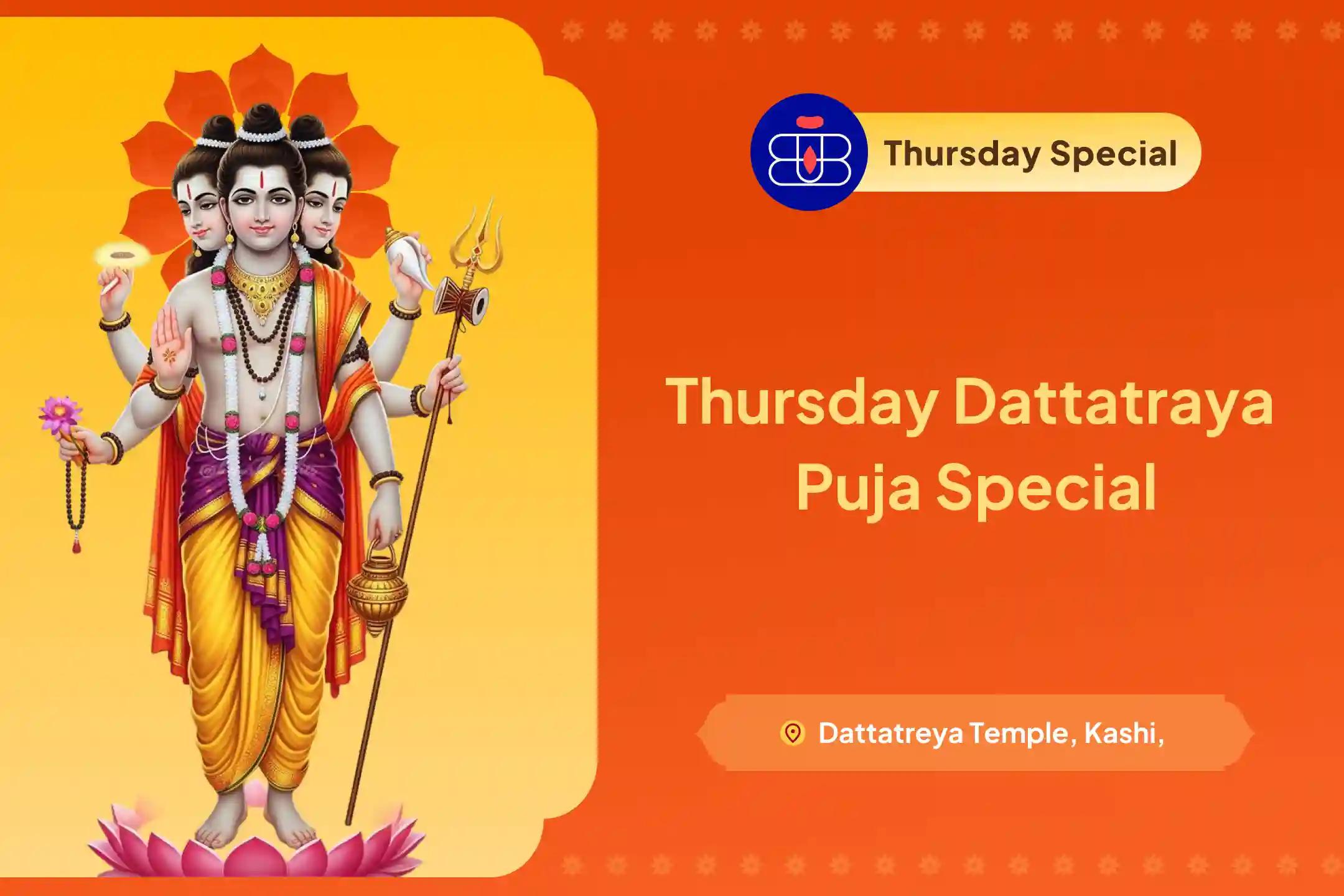 Thursday Special

Thursday Dattatraya Puja Special

Dattatreya Temple, Kashi,